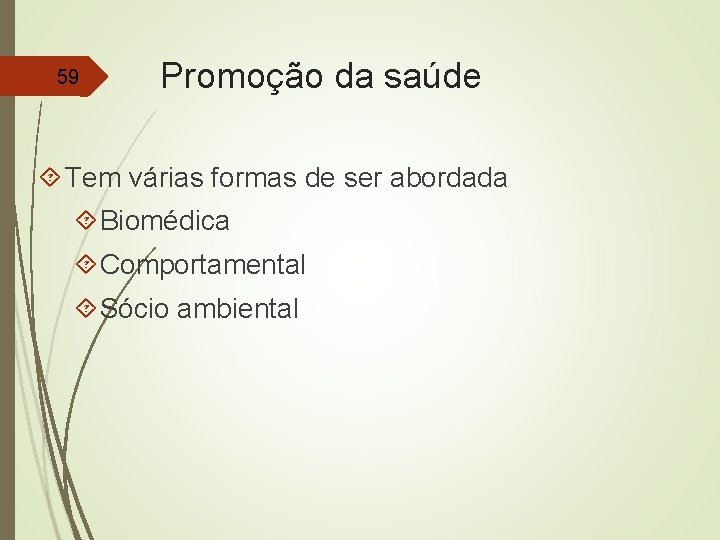 59

Promoção da saúde

Tem várias formas de ser abordada

Biomédica

Comportamental

Sócio ambiental